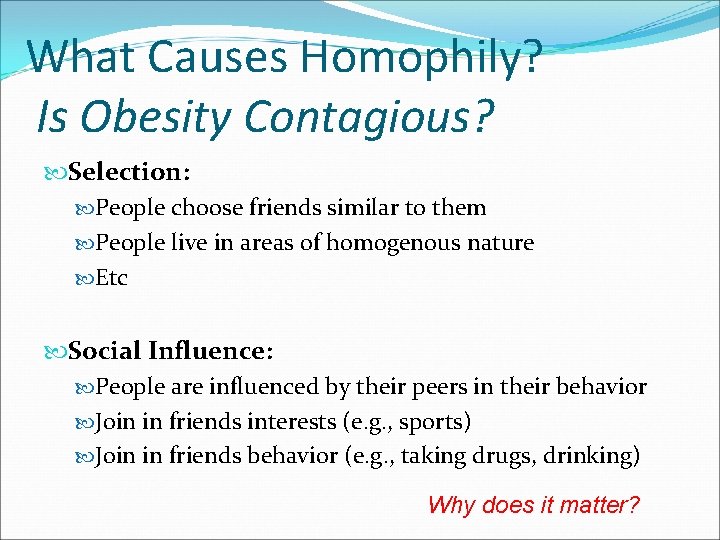 What Causes Homophily?
Is Obesity Contagious?

Selection:
People choose friends similar to them
People live in areas of homogenous nature
Etc

Social Influence:
People are influenced by their peers in their behavior
Join in friends interests (e.g., sports)
Join in friends behavior (e.g., taking drugs, drinking)

Why does it matter?